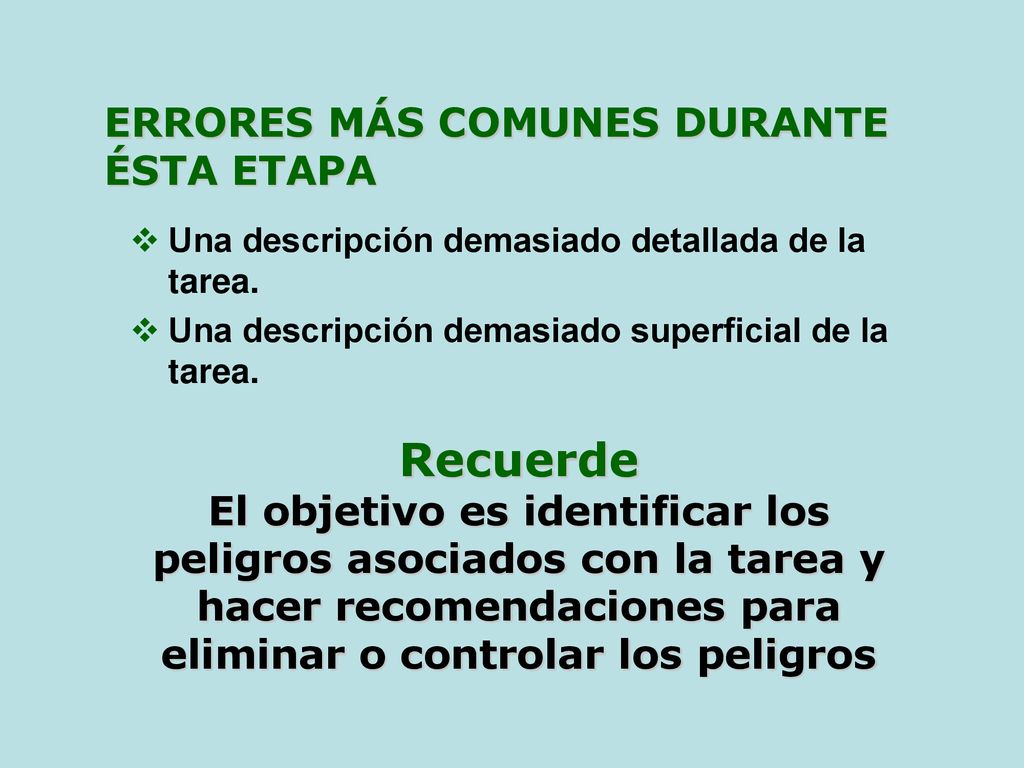 ERRORES MÁS COMUNES DURANTE ÉSTA ETAPA

❖ Una descripción demasiado detallada de la tarea.
❖ Una descripción demasiado superficial de la tarea.

Recuerde
El objetivo es identificar los peligros asociados con la tarea y hacer recomendaciones para eliminar o controlar los peligros